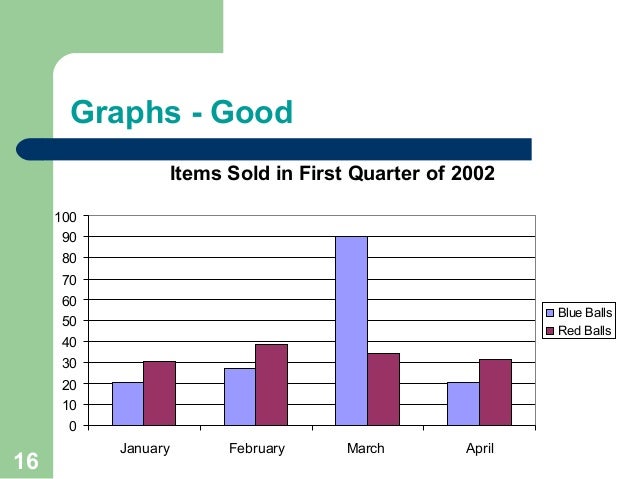 Graphs - Good

Items Sold in First Quarter of 2002

100
90
80
70
60
50
40
30
20
10
0

January February March April

Blue Balls
Red Balls

16